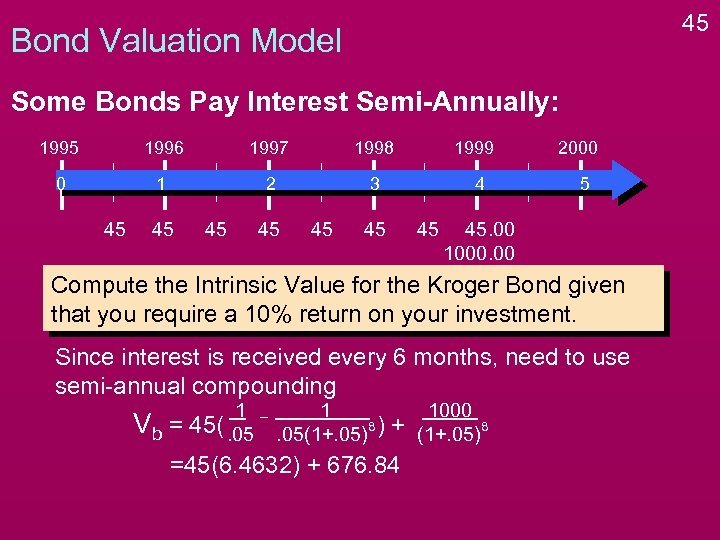 45

Bond Valuation Model

Some Bonds Pay Interest Semi-Annually:

1995 1996 1997 1998 1999 2000

0 1 2 3 4 5

45 45 45 45 45 45 45 45.00
1000.00

Compute the Intrinsic Value for the Kroger Bond given that you require a 10% return on your investment.

Since interest is received every 6 months, need to use semi-annual compounding

$V_b = 45(\frac{1}{.05} - \frac{1}{.05(1+.05)^8}) + \frac{1000}{(1+.05)^8}$

$=45(6.4632) + 676.84$